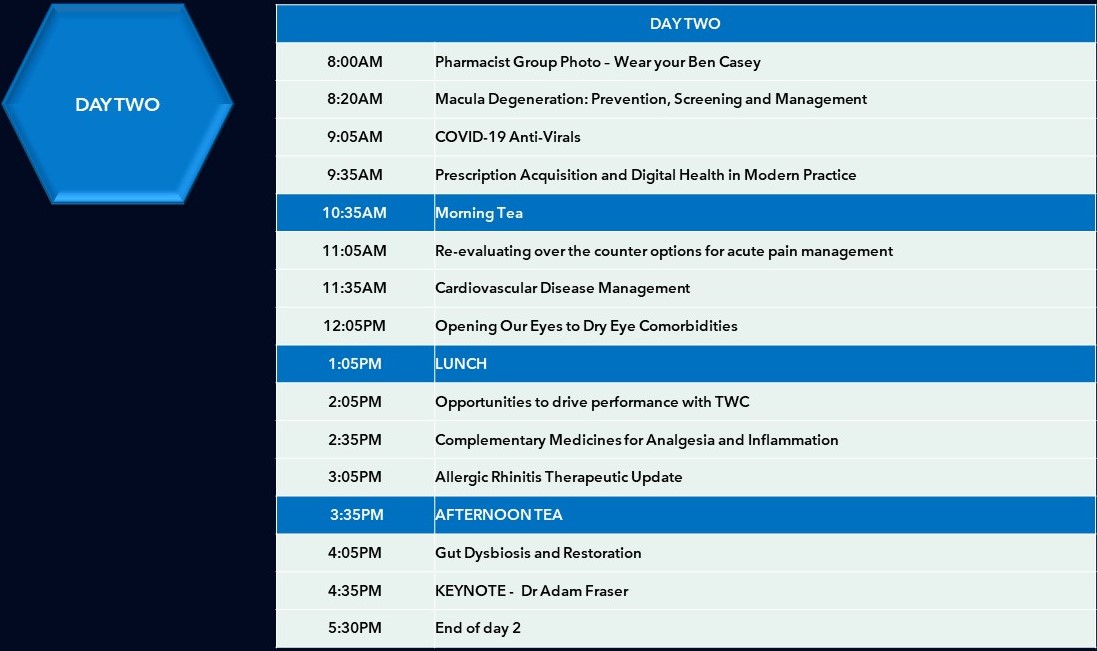 DAY TWO

| DAY TWO | |
|---|---|
| 8:00AM | Pharmacist Group Photo – Wear your Ben Casey |
| 8:20AM | Macula Degeneration: Prevention, Screening and Management |
| 9:05AM | COVID-19 Anti-Virals |
| 9:35AM | Prescription Acquisition and Digital Health in Modern Practice |
| 10:35AM | Morning Tea |
| 11:05AM | Re-evaluating over the counter options for acute pain management |
| 11:35AM | Cardiovascular Disease Management |
| 12:05PM | Opening Our Eyes to Dry Eye Comorbidities |
| 1:05PM | LUNCH |
| 2:05PM | Opportunities to drive performance with TWC |
| 2:35PM | Complementary Medicines for Analgesia and Inflammation |
| 3:05PM | Allergic Rhinitis Therapeutic Update |
| 3:35PM | AFTERNOON TEA |
| 4:05PM | Gut Dysbiosis and Restoration |
| 4:35PM | KEYNOTE - Dr Adam Fraser |
| 5:30PM | End of day 2 |